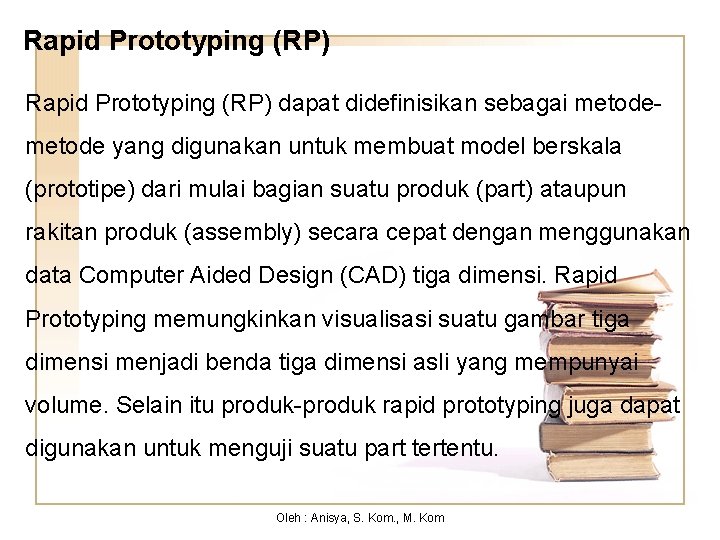 Rapid Prototyping (RP)

Rapid Prototyping (RP) dapat didefinisikan sebagai metode-metode yang digunakan untuk membuat model berskala (prototipe) dari mulai bagian suatu produk (part) ataupun rakitan produk (assembly) secara cepat dengan menggunakan data Computer Aided Design (CAD) tiga dimensi. Rapid Prototyping memungkinkan visualisasi suatu gambar tiga dimensi menjadi benda tiga dimensi asli yang mempunyai volume. Selain itu produk-produk rapid prototyping juga dapat digunakan untuk menguji suatu part tertentu.

Oleh : Anisya, S. Kom., M. Kom